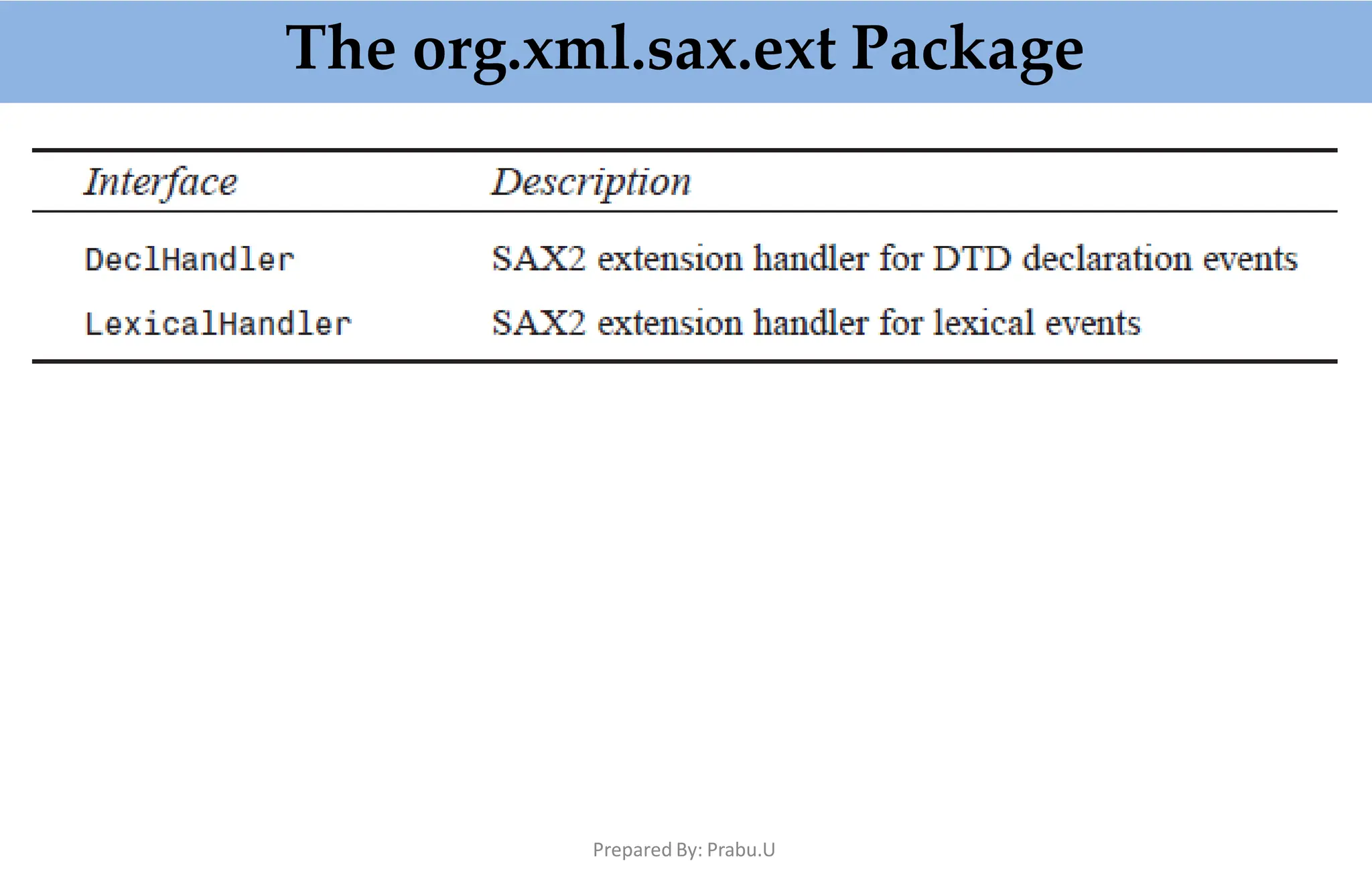 The org.xml.sax.ext Package

| Interface | Description |
|---|---|
| DeclHandler | SAX2 extension handler for DTD declaration events |
| LexicalHandler | SAX2 extension handler for lexical events |

Prepared By: Prabu.U